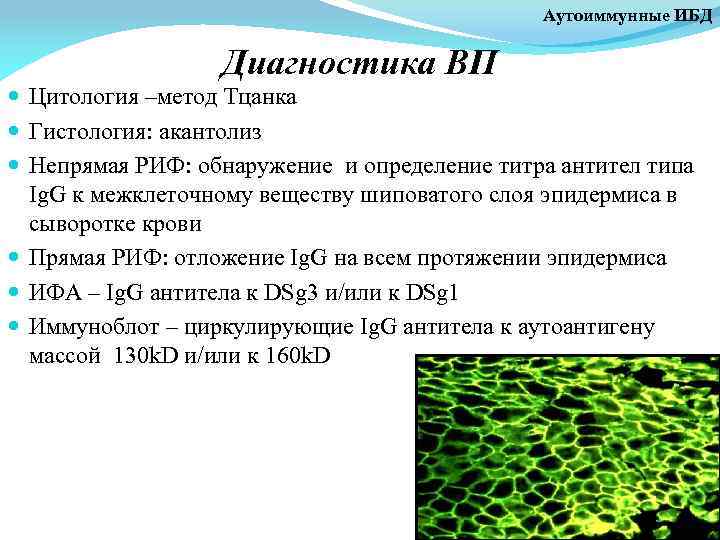 Аутоиммунные ИБД

Диагностика ВП

Цитология –метод Тцанка

Гистология: акантолиз

Непрямая РИФ: обнаружение и определение титра антител типа IgG к межклеточному веществу шиповатого слоя эпидермиса в сыворотке крови

Прямая РИФ: отложение IgG на всем протяжении эпидермиса

ИФА – IgG антитела к DSg3 и/или к DSg1

Иммуноблот – циркулирующие IgG антитела к аутоантигену массой 130kD и/или к 160kD